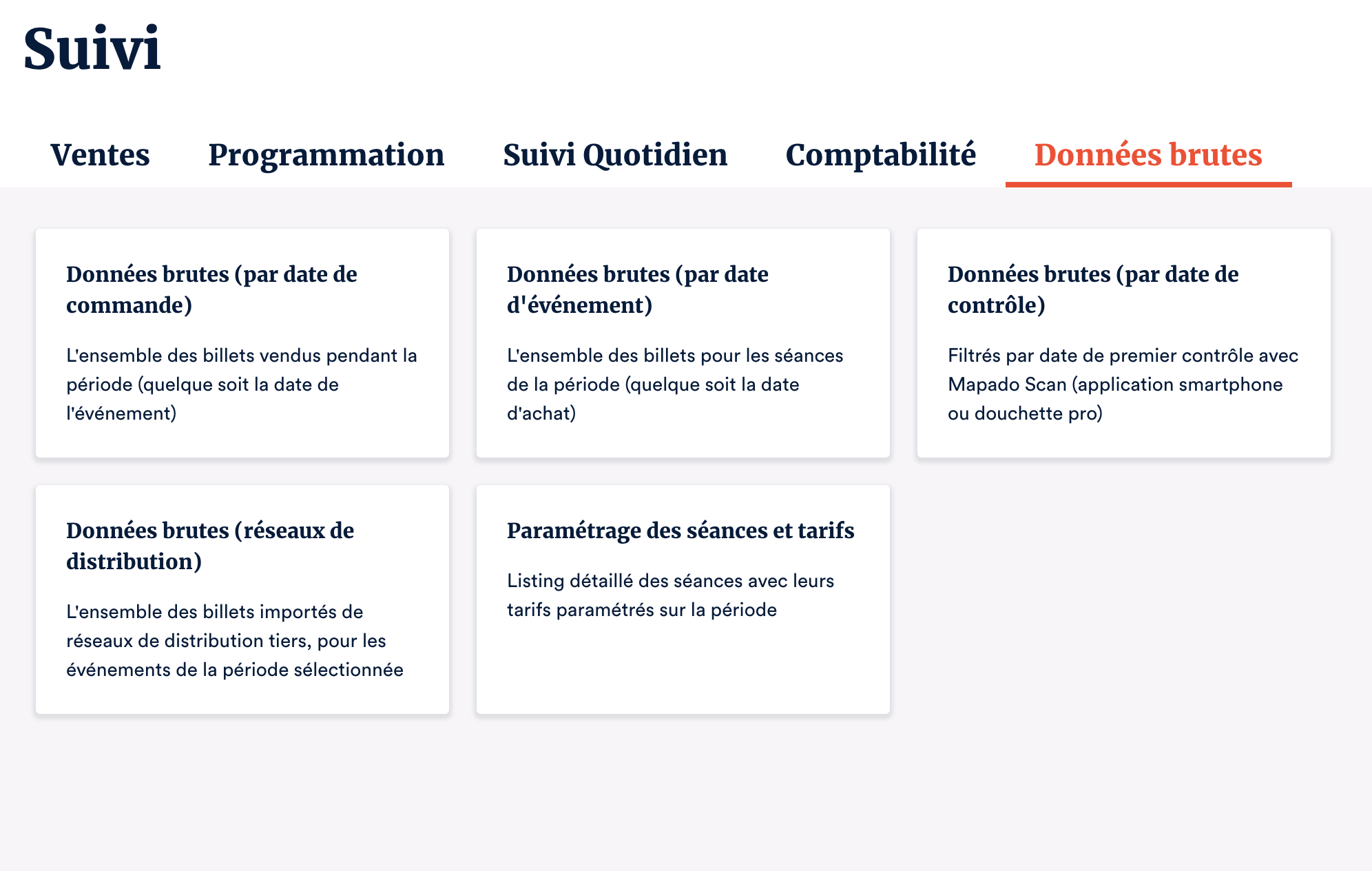 Suivi

Ventes Programmation Suivi Quotidien Comptabilité Données brutes

Données brutes (par date de commande)

L'ensemble des billets vendus pendant la période (quelque soit la date de l'événement)

Données brutes (par date d'événement)

L'ensemble des billets pour les séances de la période (quelque soit la date d'achat)

Données brutes (par date de contrôle)

Filtrés par date de premier contrôle avec Mapado Scan (application smartphone ou douchette pro)

Données brutes (réseaux de distribution)

L'ensemble des billets importés de réseaux de distribution tiers, pour les événements de la période sélectionnée

Paramétrage des séances et tarifs

Listing détaillé des séances avec leurs tarifs paramétrés sur la période